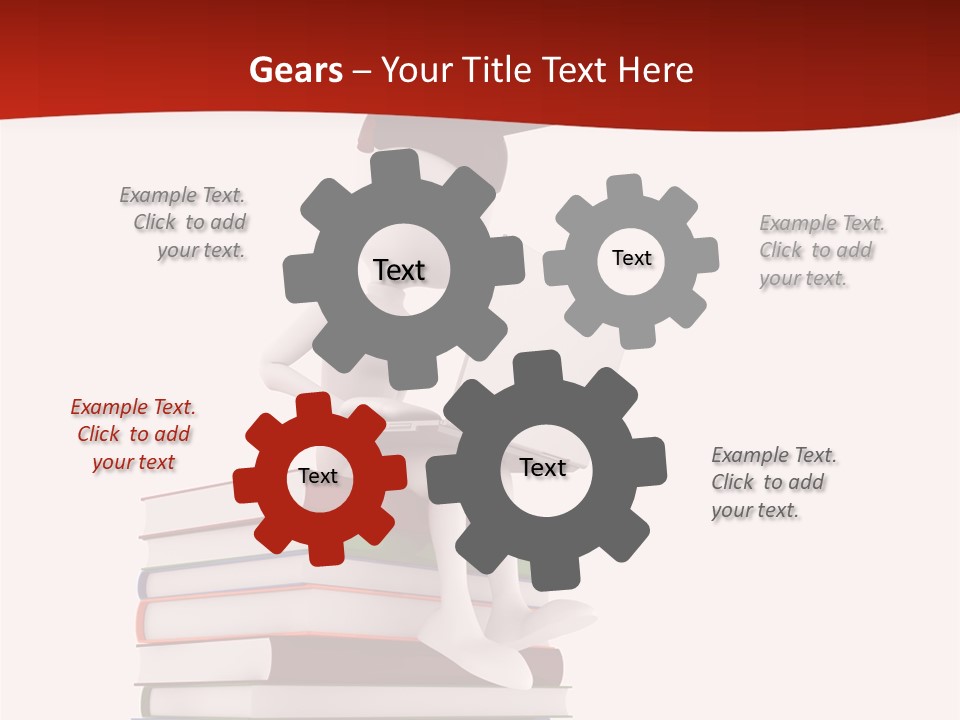 Gears – Your Title Text Here

Example Text. Click to add your text.

Text

Text

Example Text. Click to add your text.

Example Text. Click to add your text

Text

Text

Example Text. Click to add your text.